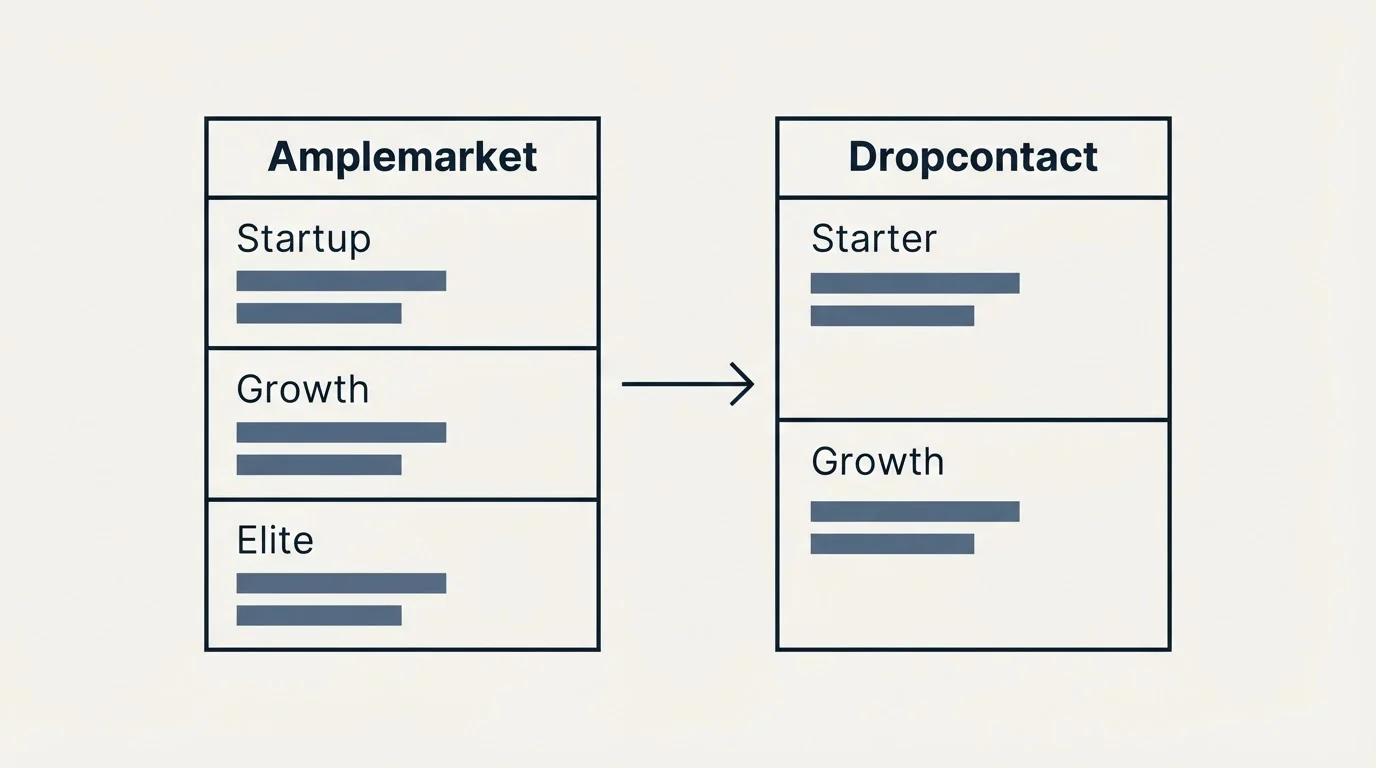 Amplemarket

Startup

Growth

Elite

Dropcontact

Starter

Growth